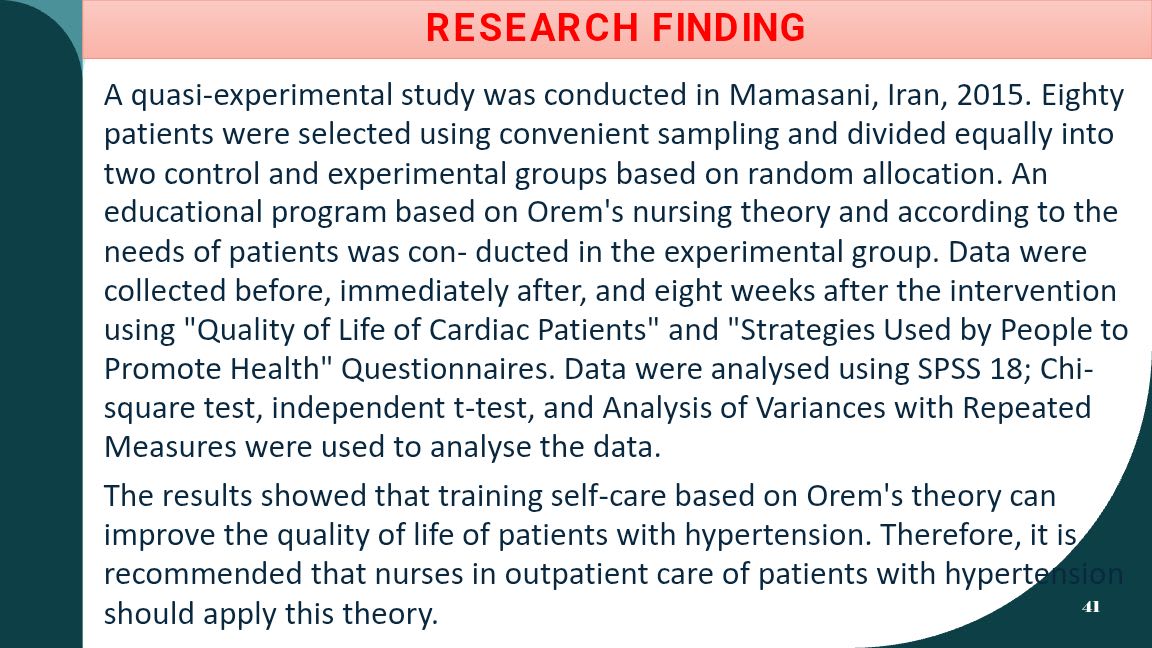 RESEARCH FINDING

A quasi-experimental study was conducted in Mamasani, Iran, 2015. Eighty patients were selected using convenient sampling and divided equally into two control and experimental groups based on random allocation. An educational program based on Orem's nursing theory and according to the needs of patients was con- ducted in the experimental group. Data were collected before, immediately after, and eight weeks after the intervention using "Quality of Life of Cardiac Patients" and "Strategies Used by People to Promote Health" Questionnaires. Data were analysed using SPSS 18; Chi-square test, independent t-test, and Analysis of Variances with Repeated Measures were used to analyse the data.

The results showed that training self-care based on Orem's theory can improve the quality of life of patients with hypertension. Therefore, it is recommended that nurses in outpatient care of patients with hypertension should apply this theory.

41